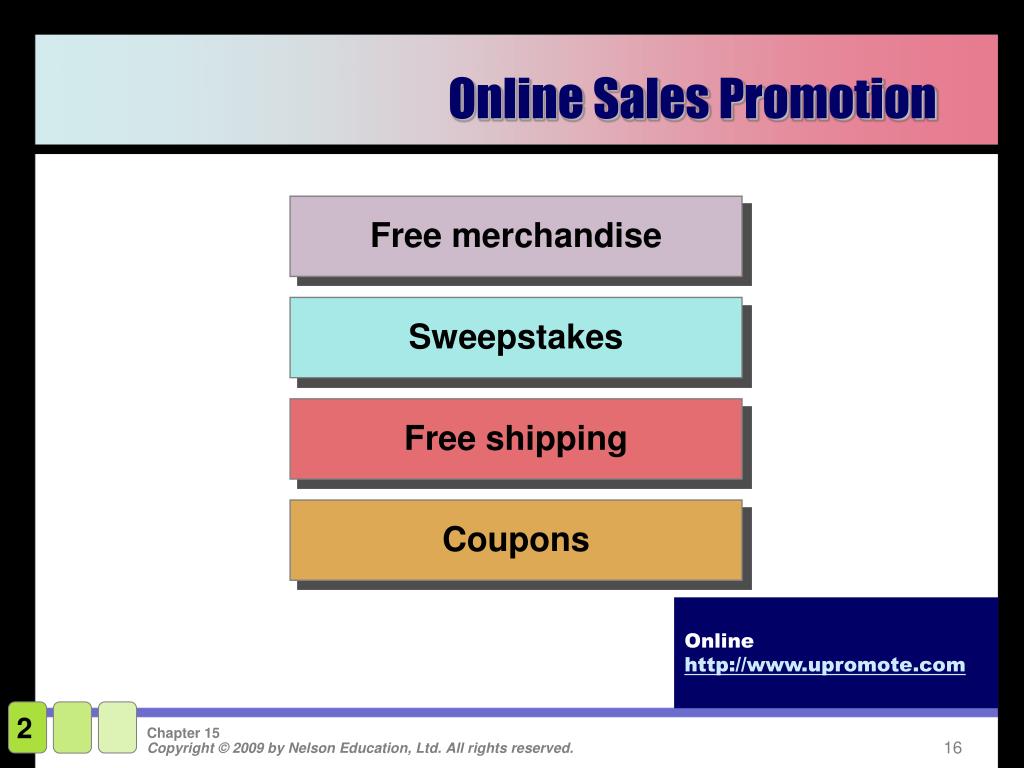 Online Sales Promotion

Free merchandise

Sweepstakes

Free shipping

Coupons

Online
http://www.upromote.com

2

Chapter 15
Copyright © 2009 by Nelson Education, Ltd. All rights reserved.

16